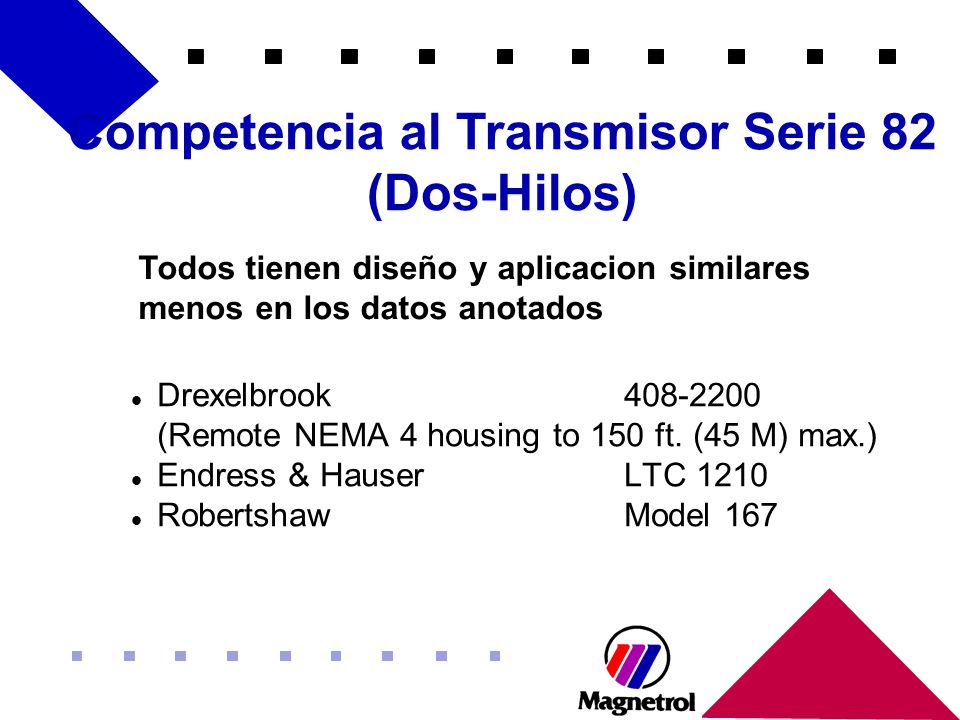 Competencia al Transmisor Serie 82 (Dos-Hilos)

Todos tienen diseño y aplicacion similares menos en los datos anotados

- Drexelbrook 408-2200
(Remote NEMA 4 housing to 150 ft. (45 M) max.)
- Endress & Hauser LTC 1210
- Robertshaw Model 167

Magnetrol